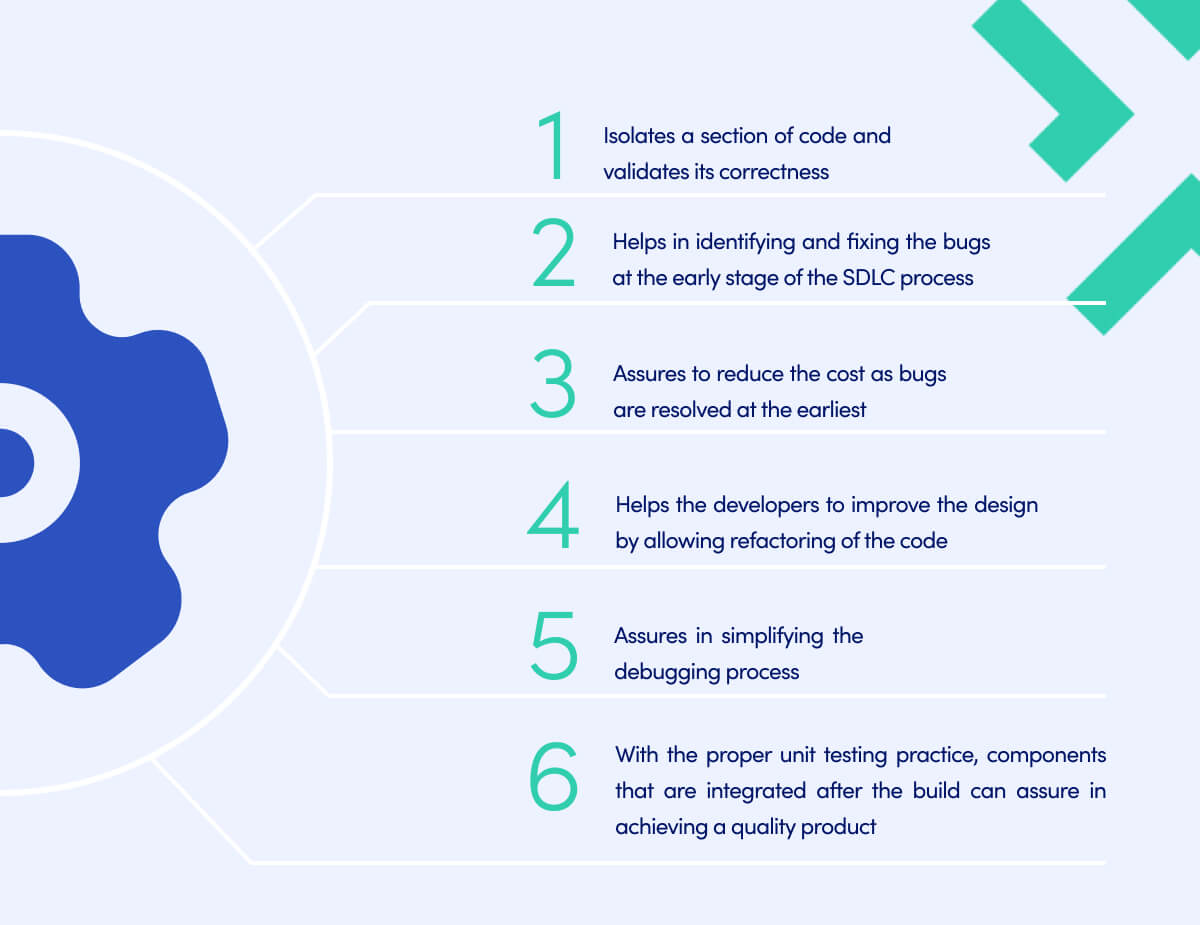 1 Isolates a section of code and validates its correctness

2 Helps in identifying and fixing the bugs at the early stage of the SDLC process

3 Assures to reduce the cost as bugs are resolved at the earliest

4 Helps the developers to improve the design by allowing refactoring of the code

5 Assures in simplifying the debugging process

6 With the proper unit testing practice, components that are integrated after the build can assure in achieving a quality product